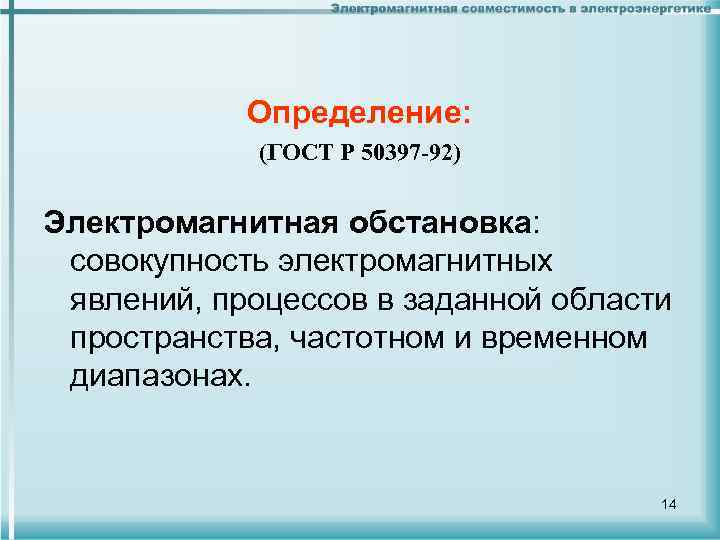 Электромагнитная совместимость в электроэнергетике

Определение:
(ГОСТ Р 50397-92)

Электромагнитная обстановка: совокупность электромагнитных явлений, процессов в заданной области пространства, частотном и временном диапазонах.

14